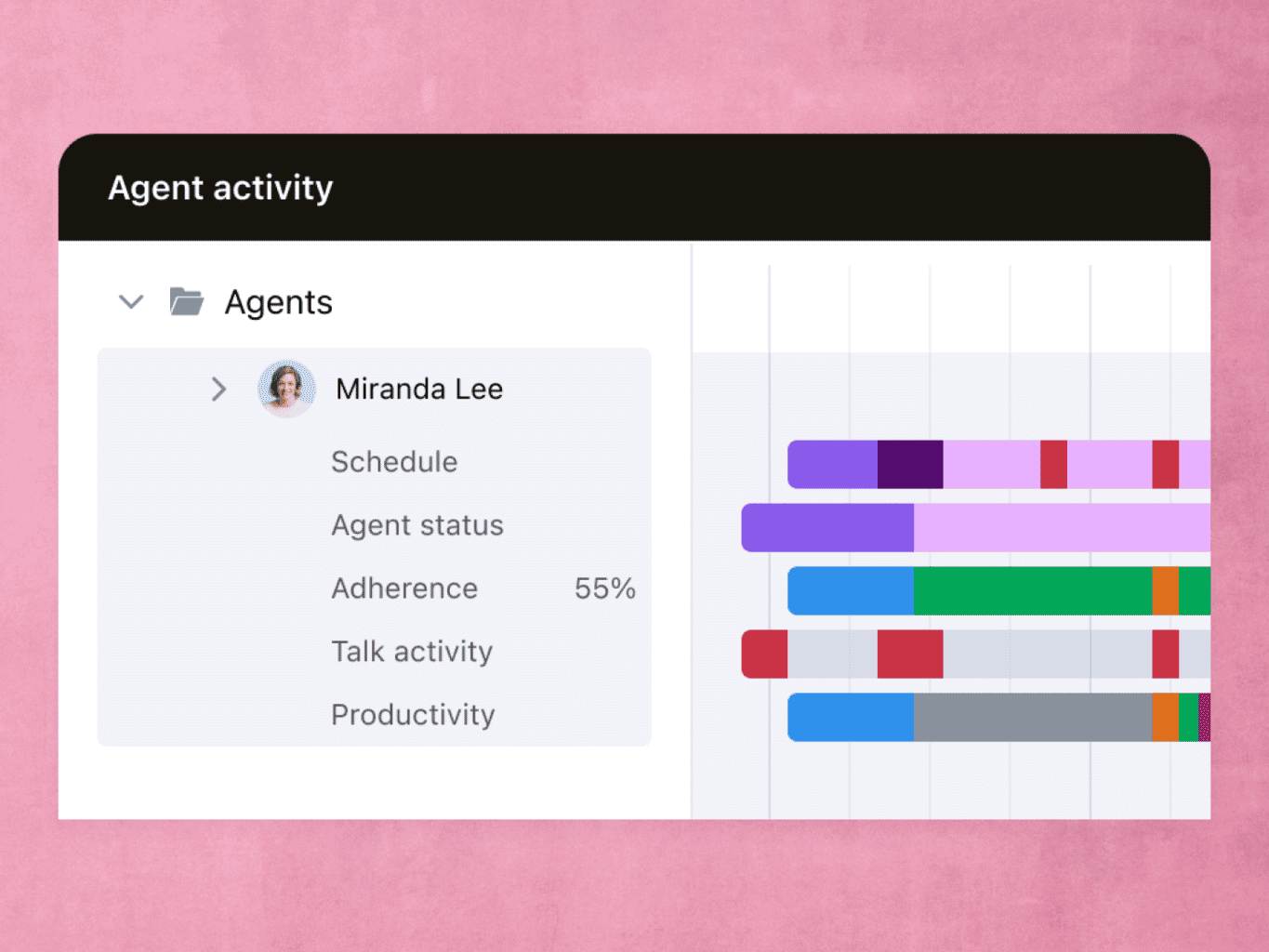 Agent activity

Agents

Miranda Lee

Schedule

Agent status

Adherence 55%

Talk activity

Productivity